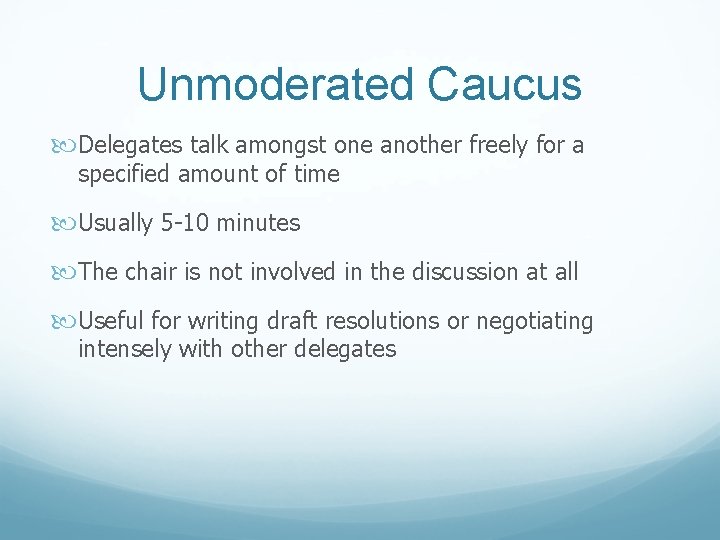 Unmoderated Caucus

Delegates talk amongst one another freely for a specified amount of time

Usually 5-10 minutes

The chair is not involved in the discussion at all

Useful for writing draft resolutions or negotiating intensely with other delegates